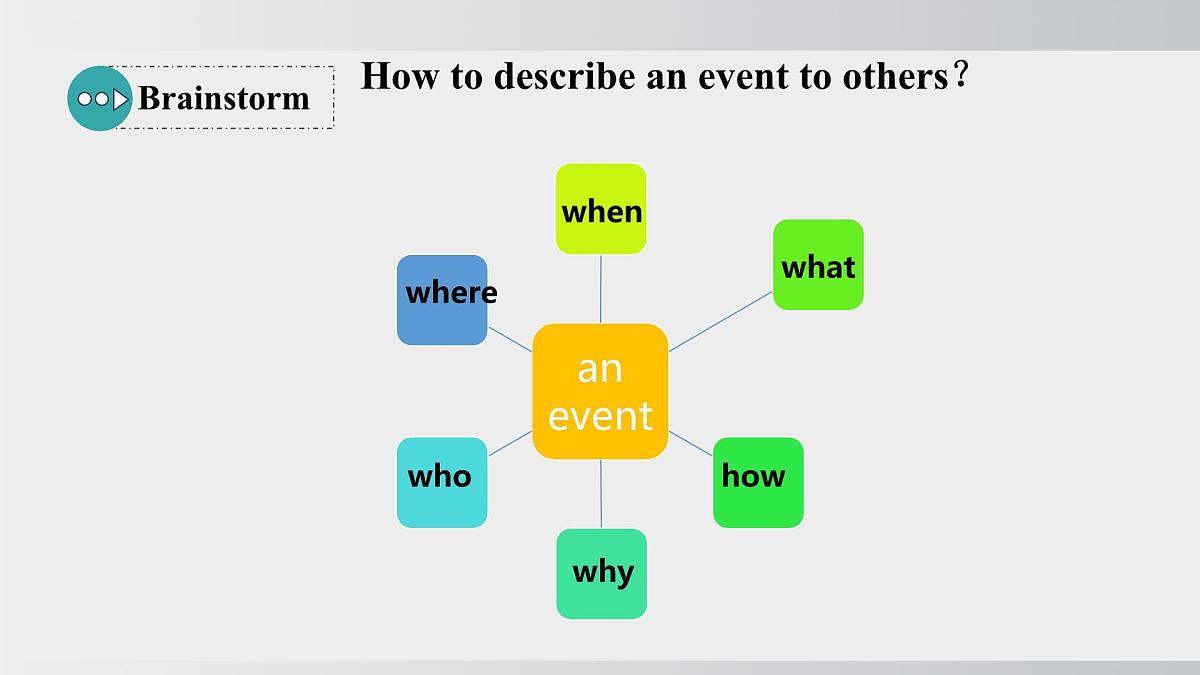 Brainstorm

How to describe an event to others？

when

where

what

an event

who

how

why